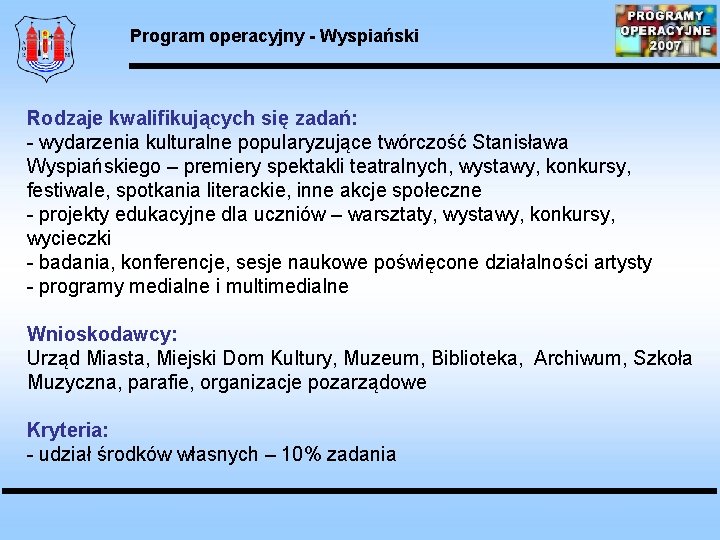 Program operacyjny - Wyspiański

PROGRAMY OPERACYJNE 2007

Rodzaje kwalifikujących się zadań:
- wydarzenia kulturalne popularyzujące twórczość Stanisława Wyspiańskiego – premiery spektakli teatralnych, wystawy, konkursy, festiwale, spotkania literackie, inne akcje społeczne
- projekty edukacyjne dla uczniów – warsztaty, wystawy, konkursy, wycieczki
- badania, konferencje, sesje naukowe poświęcone działalności artysty
- programy medialne i multimedialne

Wnioskodawcy:
Urząd Miasta, Miejski Dom Kultury, Muzeum, Biblioteka, Archiwum, Szkoła Muzyczna, parafie, organizacje pozarządowe

Kryteria:
- udział środków własnych – 10% zadania